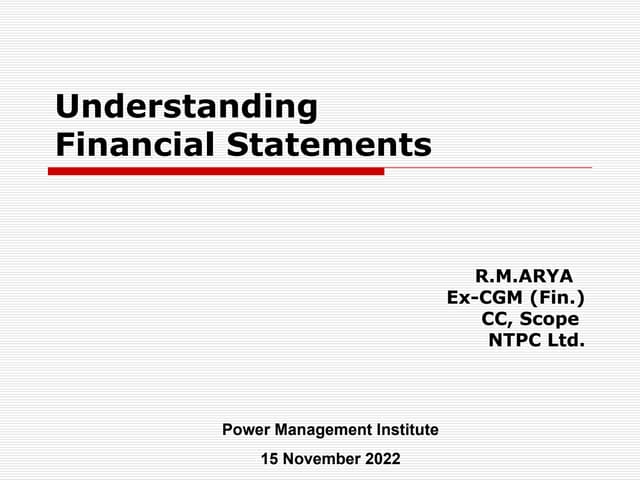 Understanding Financial Statements

R.M.ARYA
Ex-CGM (Fin.)
CC, Scope
NTPC Ltd.

Power Management Institute

15 November 2022